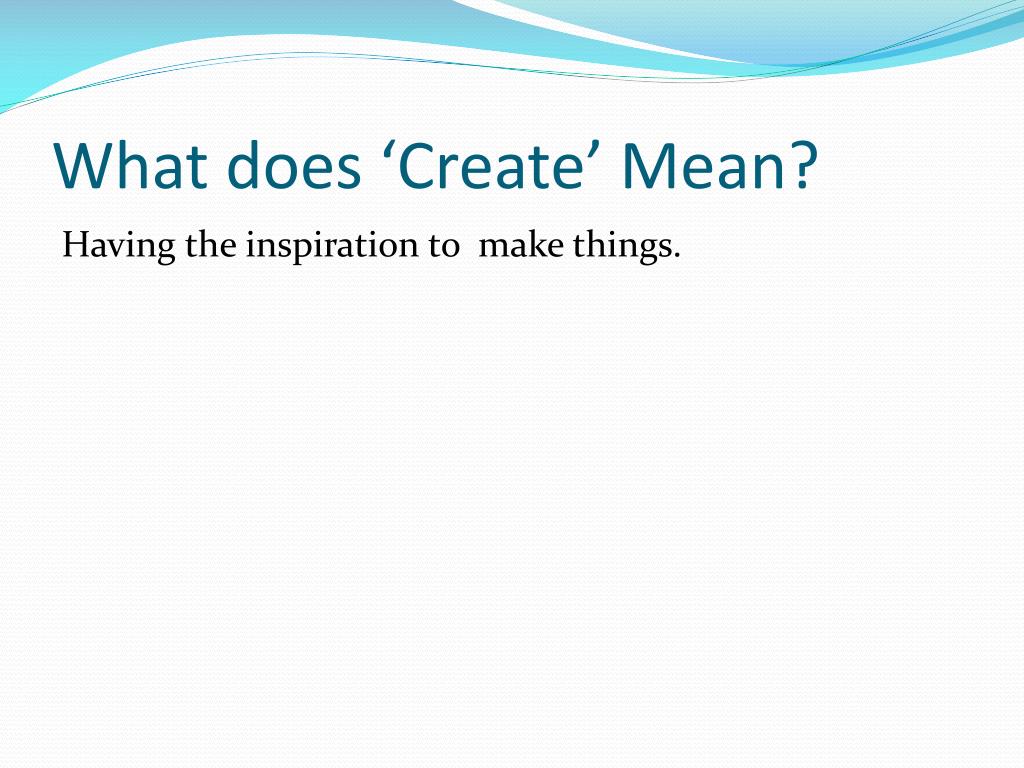 What does ‘Create’ Mean?

Having the inspiration to  make things.